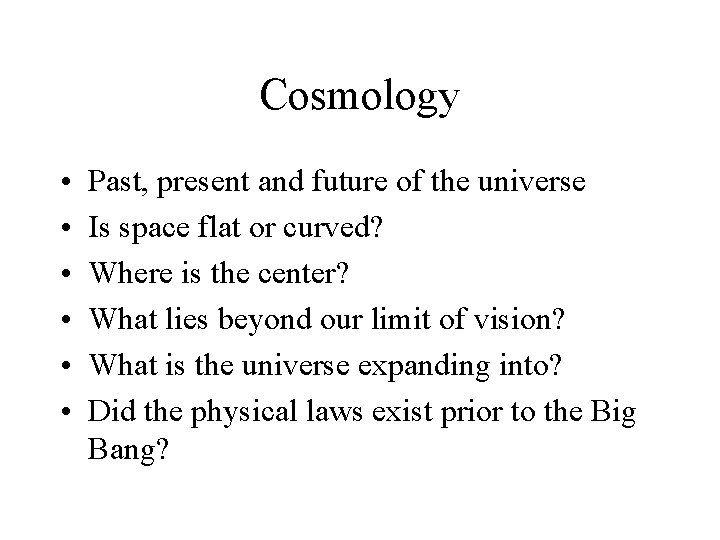 Cosmology

• Past, present and future of the universe
• Is space flat or curved?
• Where is the center?
• What lies beyond our limit of vision?
• What is the universe expanding into?
• Did the physical laws exist prior to the Big Bang?